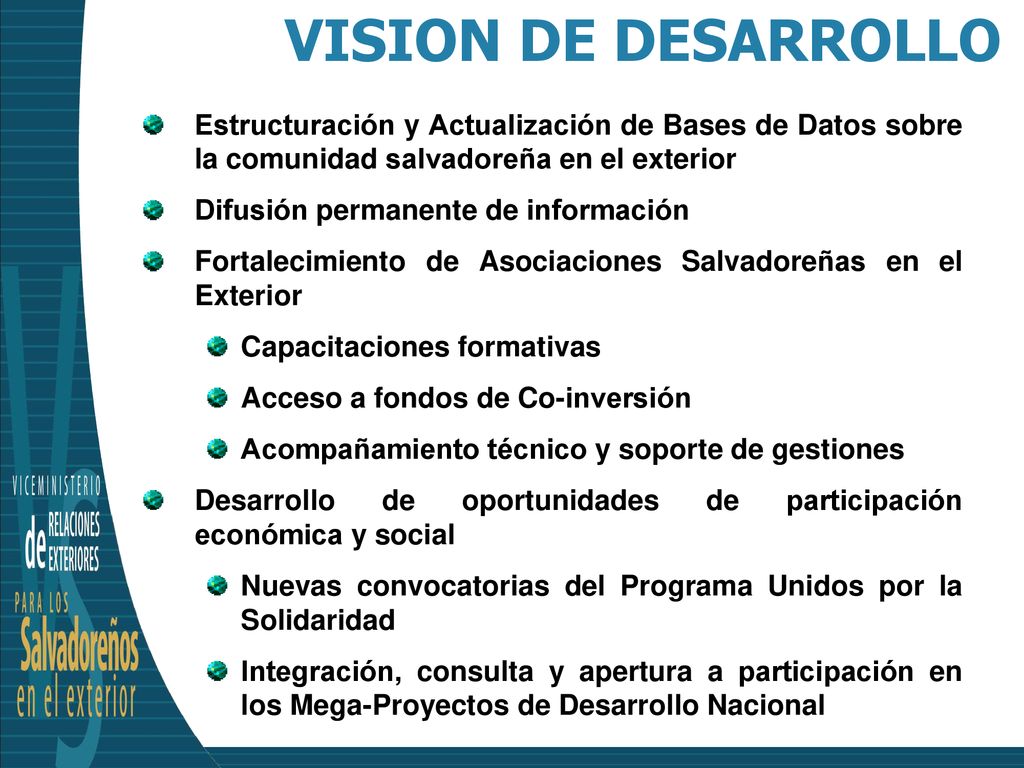 VISION DE DESARROLLO

Estructuración y Actualización de Bases de Datos sobre la comunidad salvadoreña en el exterior

Difusión permanente de información

Fortalecimiento de Asociaciones Salvadoreñas en el Exterior

Capacitaciones formativas

Acceso a fondos de Co-inversión

Acompañamiento técnico y soporte de gestiones

Desarrollo de oportunidades de participación económica y social

Nuevas convocatorias del Programa Unidos por la Solidaridad

Integración, consulta y apertura a participación en los Mega-Proyectos de Desarrollo Nacional

VICEMINISTERIO de RELACIONES EXTERIORES PARA LOS Salvadoreños en el exterior